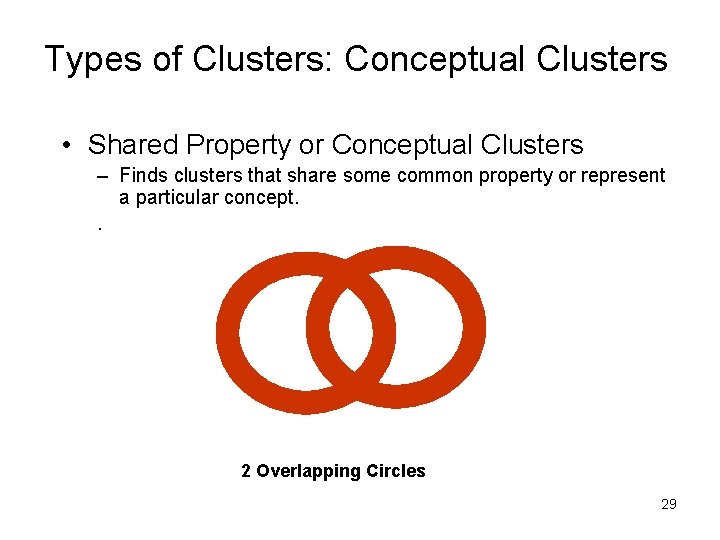 Types of Clusters: Conceptual Clusters

• Shared Property or Conceptual Clusters
– Finds clusters that share some common property or represent a particular concept.
.

2 Overlapping Circles

29